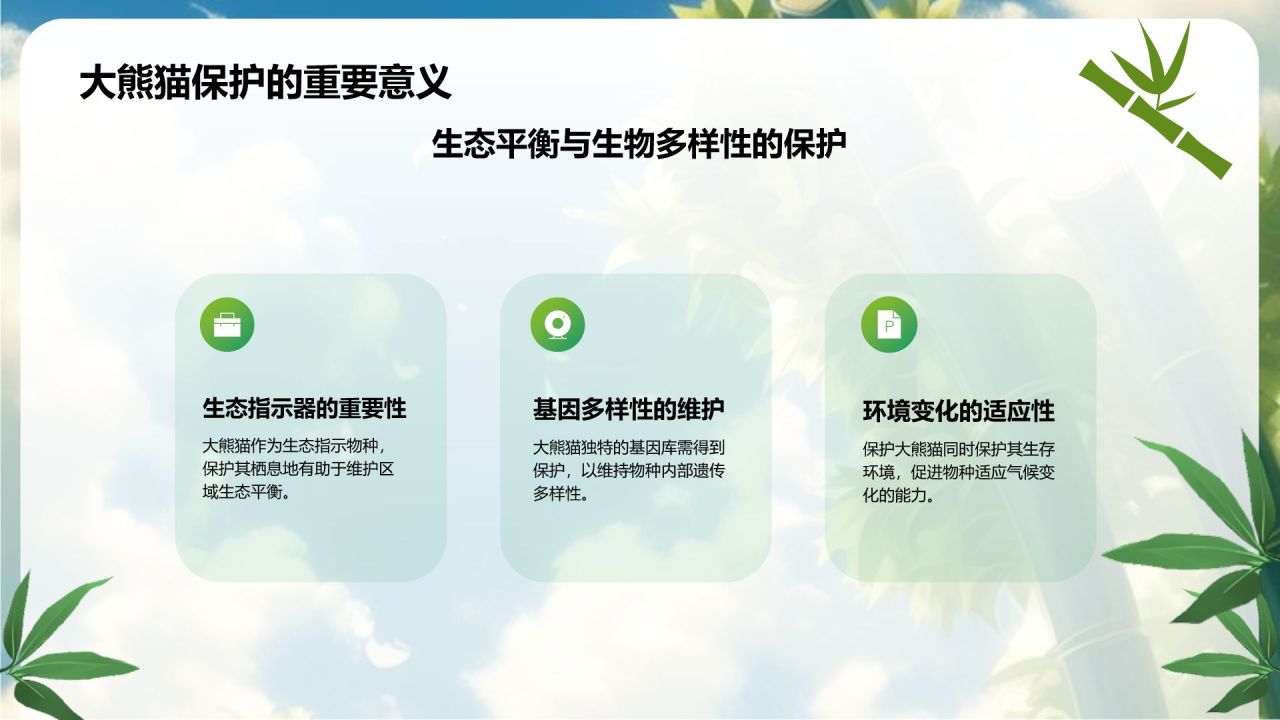 大熊猫保护的重要意义

生态平衡与生物多样性的保护

生态指示器的重要性

大熊猫作为生态指示物种，保护其栖息地有助于维护区域生态平衡。

基因多样性的维护

大熊猫独特的基因库需得到保护，以维持物种内部遗传多样性。

P

环境变化的适应性

保护大熊猫同时保护其生存环境，促进物种适应气候变化的能力。